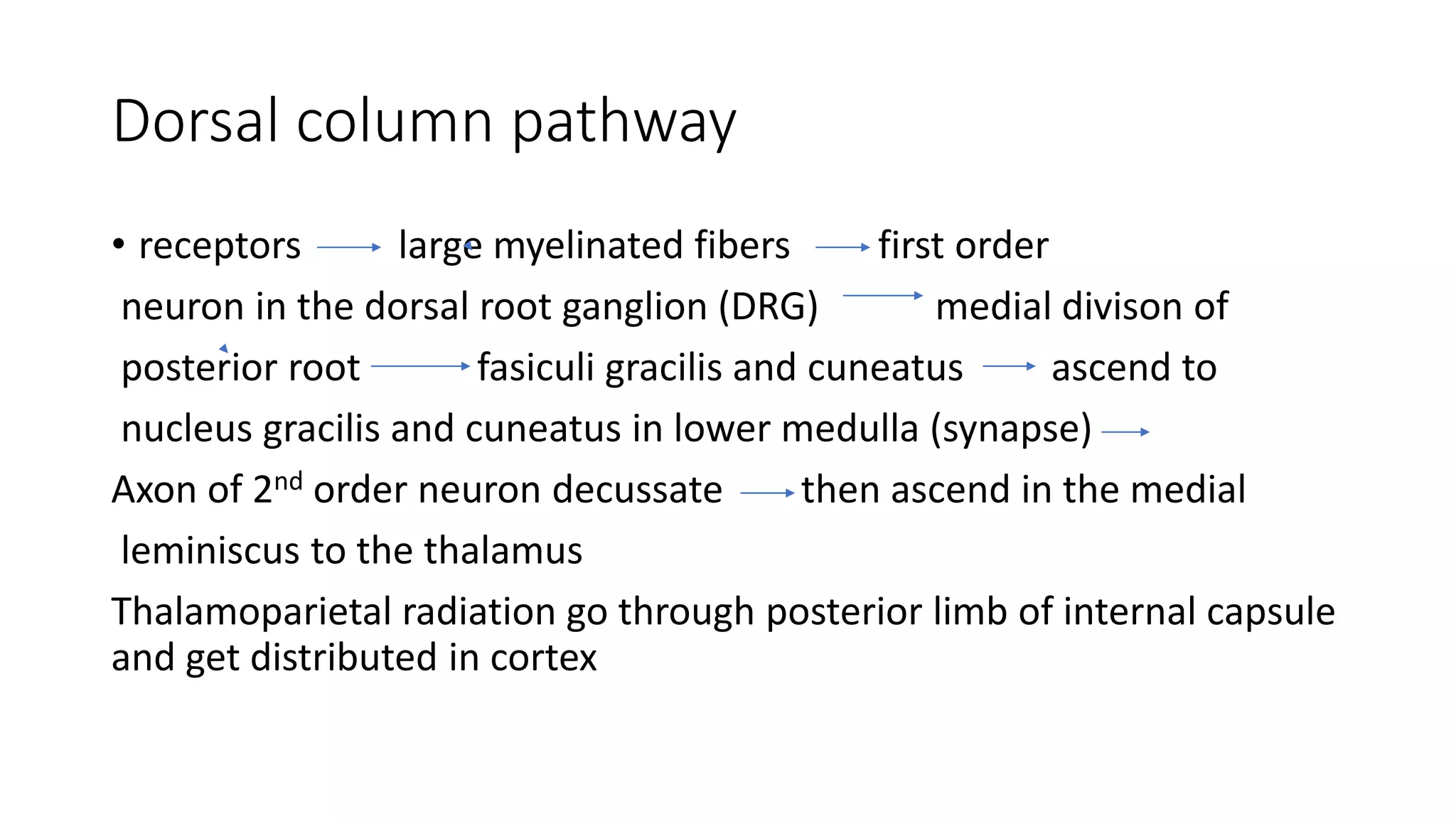 Dorsal column pathway

• receptors → large myelinated fibers → first order neuron in the dorsal root ganglion (DRG) → medial divison of posterior root → fasiculi gracilis and cuneatus → ascend to nucleus gracilis and cuneatus in lower medulla (synapse) →

Axon of 2$^{nd}$ order neuron decussate → then ascend in the medial leminiscus to the thalamus

Thalamoparietal radiation go through posterior limb of internal capsule and get distributed in cortex